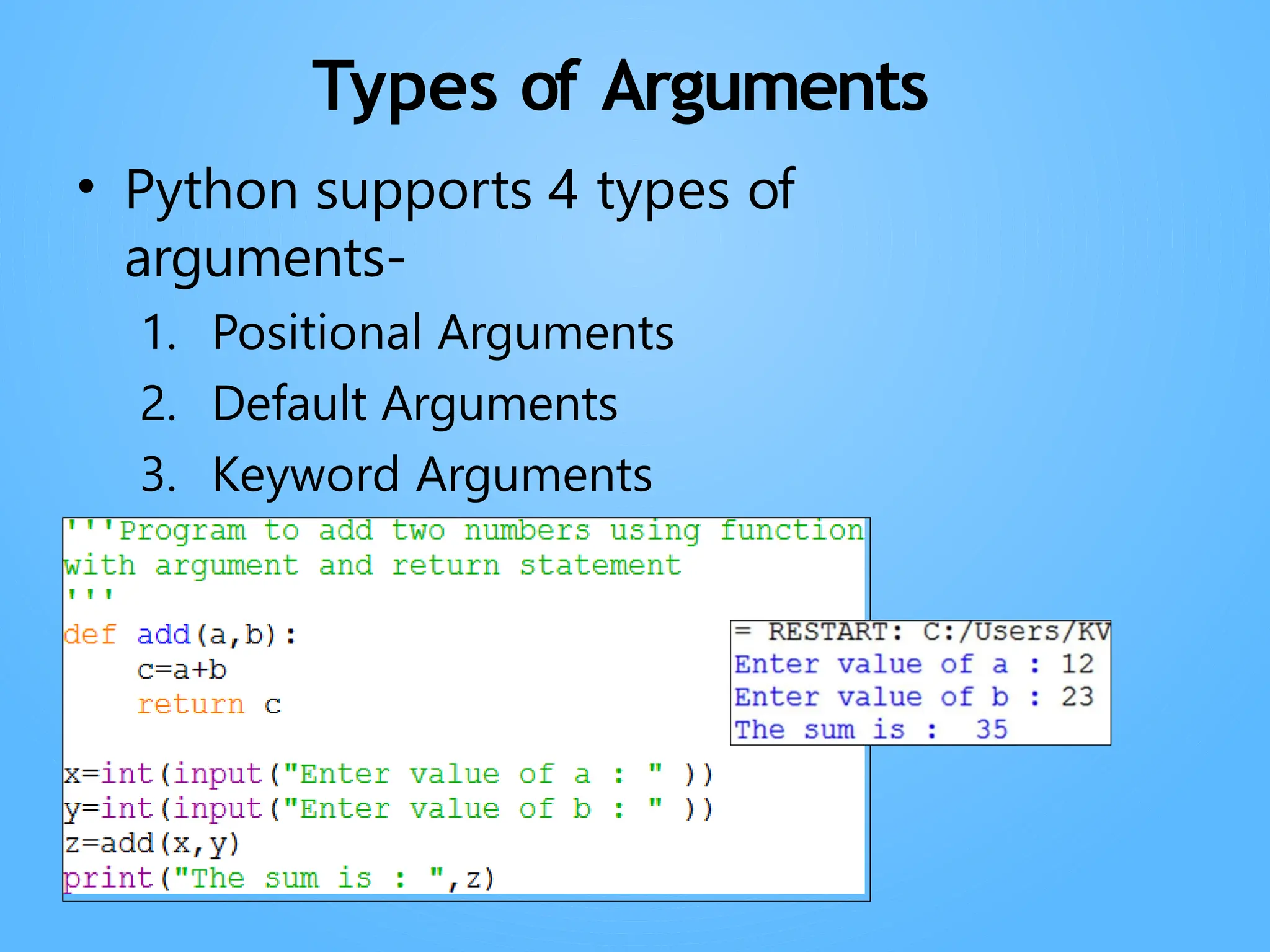 Types of Arguments

• Python supports 4 types of arguments-

1. Positional Arguments
2. Default Arguments
3. Keyword Arguments

'''Program to add two numbers using function
with argument and return statement
'''
def add(a,b):
    c=a+b
    return c

x=int(input("Enter value of a : " ))
y=int(input("Enter value of b : " ))
z=add(x,y)
print("The sum is : ",z)

= RESTART: C:/Users/KV
Enter value of a : 12
Enter value of b : 23
The sum is :  35